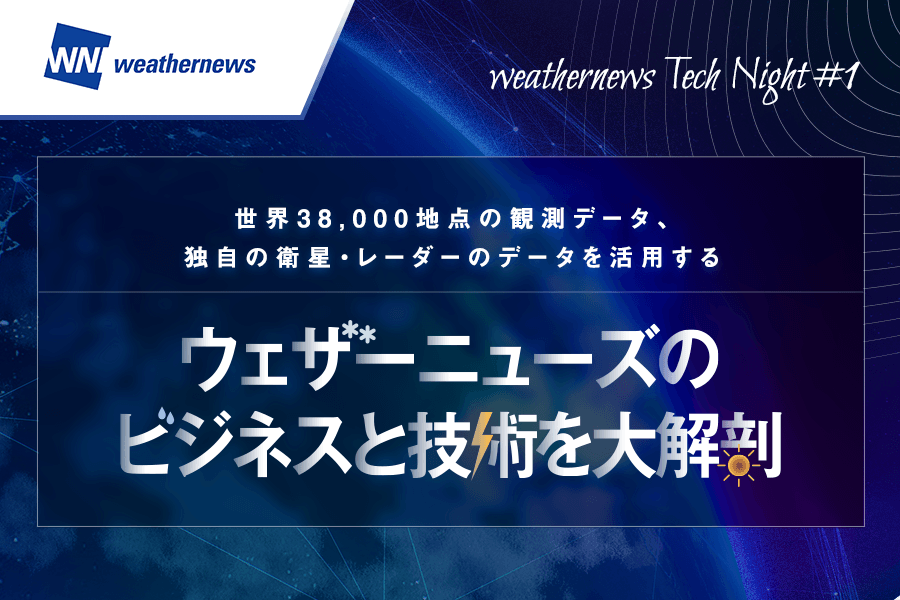 WN weathernews

weathernews Tech Night #1

世界38,000地点の観測データ、
独自の衛星・レーダーのデータを活用する

ウェザーニューズの
ビジネスと技術を大解剖